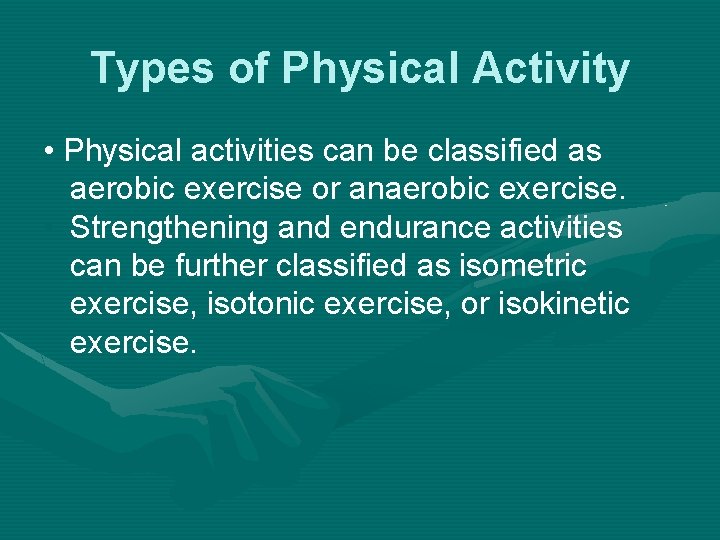 Types of Physical Activity

• Physical activities can be classified as aerobic exercise or anaerobic exercise. Strengthening and endurance activities can be further classified as isometric exercise, isotonic exercise, or isokinetic exercise.